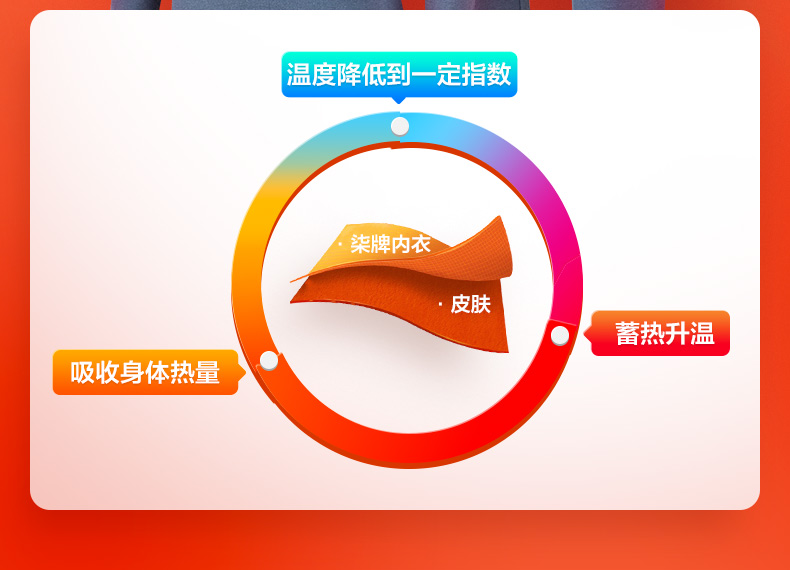 温度降低到一定指数

· 柒牌内衣

· 皮肤

蓄热升温

吸收身体热量